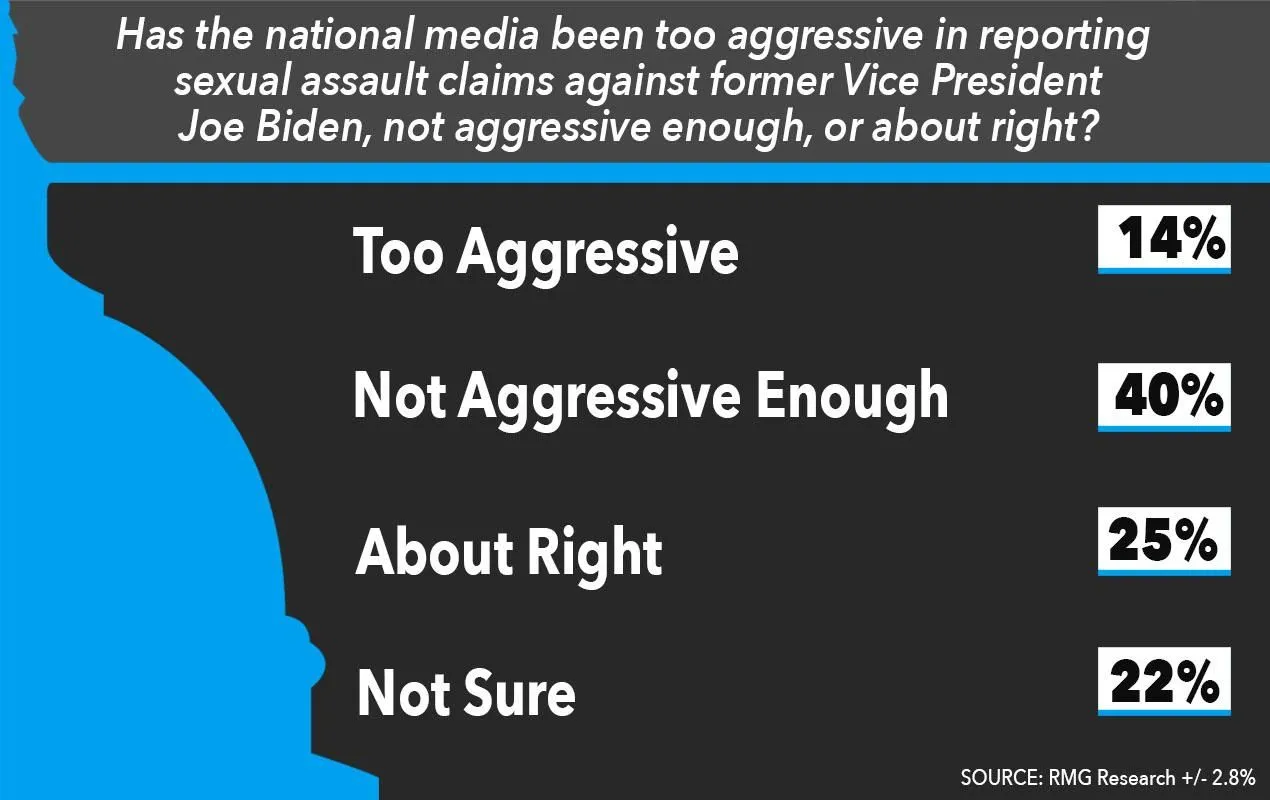 Has the national media been too aggressive in reporting sexual assault claims against former Vice President Joe Biden, not aggressive enough, or about right?

Too Aggressive 14%

Not Aggressive Enough 40%

About Right 25%

Not Sure 22%

SOURCE: RMG Research +/- 2.8%